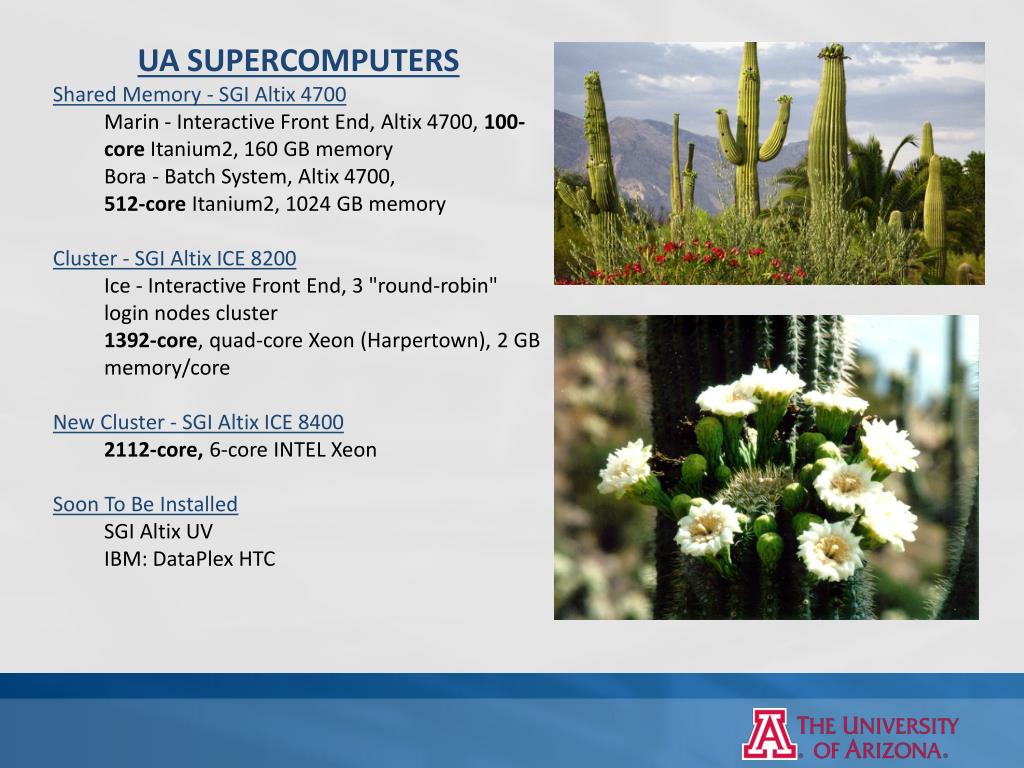 UA SUPERCOMPUTERS

Shared Memory - SGI Altix 4700

Marin - Interactive Front End, Altix 4700, 100-core Itanium2, 160 GB memory
Bora - Batch System, Altix 4700,
512-core Itanium2, 1024 GB memory

Cluster - SGI Altix ICE 8200

Ice - Interactive Front End, 3 "round-robin" login nodes cluster
1392-core, quad-core Xeon (Harpertown), 2 GB memory/core

New Cluster - SGI Altix ICE 8400

2112-core, 6-core INTEL Xeon

Soon To Be Installed

SGI Altix UV
IBM: DataPlex HTC

A THE UNIVERSITY OF ARIZONA.